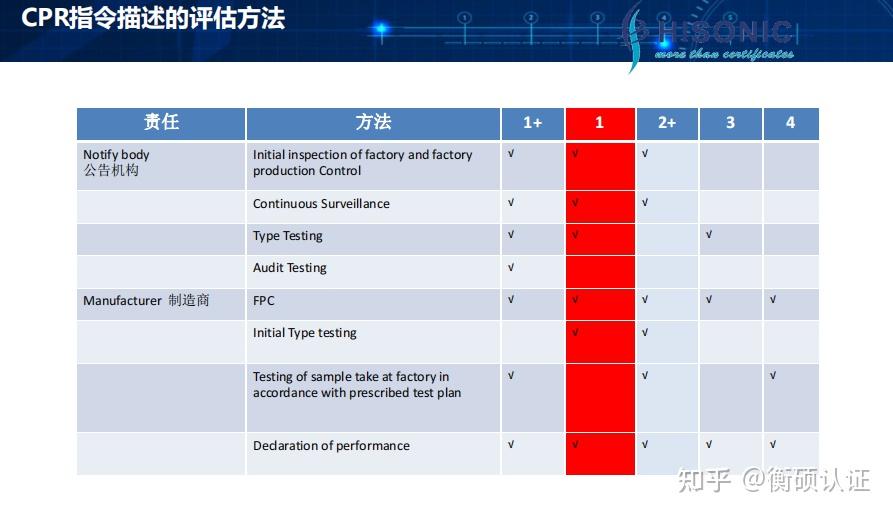 CPR指令描述的评估方法

HISONIC
more than certificates

| 责任 | 方法 | 1+ | 1 | 2+ | 3 | 4 |
|---|---|---|---|---|---|---|
| Notify body 公告机构 | Initial inspection of factory and factory production Control | √ | √ | √ | | |
| | Continuous Surveillance | √ | √ | √ | | |
| | Type Testing | √ | √ | | √ | |
| | Audit Testing | √ | | | | |
| Manufacturer 制造商 | FPC | √ | √ | √ | √ | √ |
| | Initial Type testing | | √ | √ | | |
| | Testing of sample take at factory in accordance with prescribed test plan | √ | | √ | | √ |
| | Declaration of performance | √ | √ | √ | √ | √ |

知乎 @衡硕认证